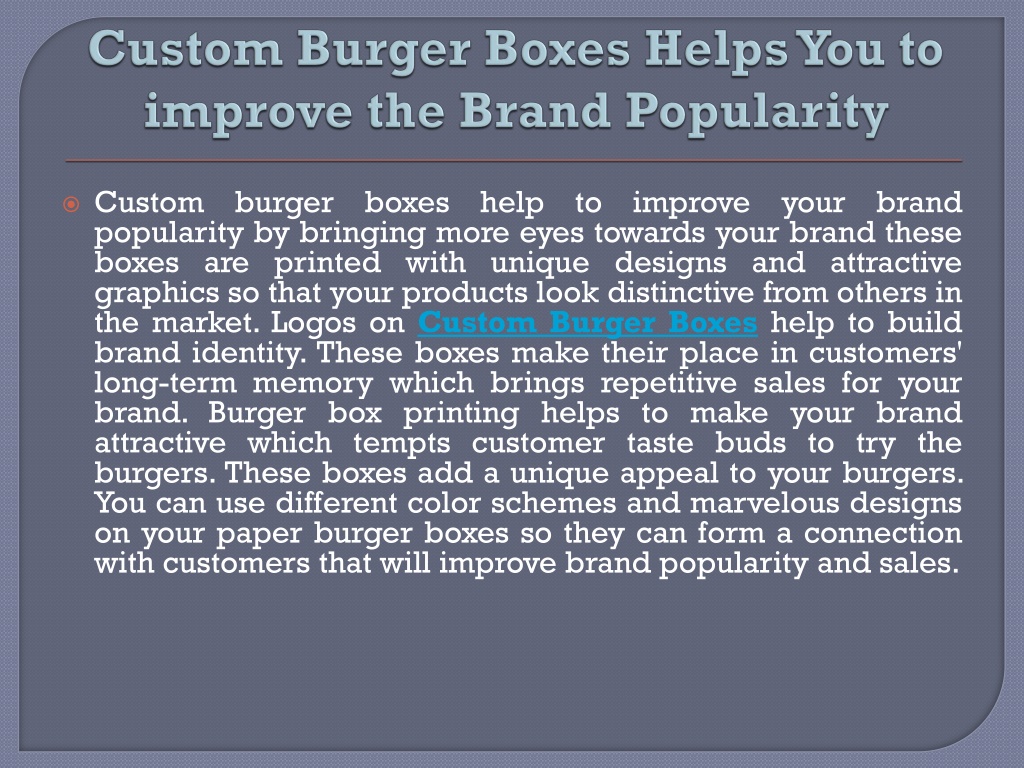 Custom Burger Boxes Helps You to improve the Brand Popularity

Custom burger boxes help to improve your brand popularity by bringing more eyes towards your brand these boxes are printed with unique designs and attractive graphics so that your products look distinctive from others in the market. Logos on Custom Burger Boxes help to build brand identity. These boxes make their place in customers' long-term memory which brings repetitive sales for your brand. Burger box printing helps to make your brand attractive which tempts customer taste buds to try the burgers. These boxes add a unique appeal to your burgers. You can use different color schemes and marvelous designs on your paper burger boxes so they can form a connection with customers that will improve brand popularity and sales.